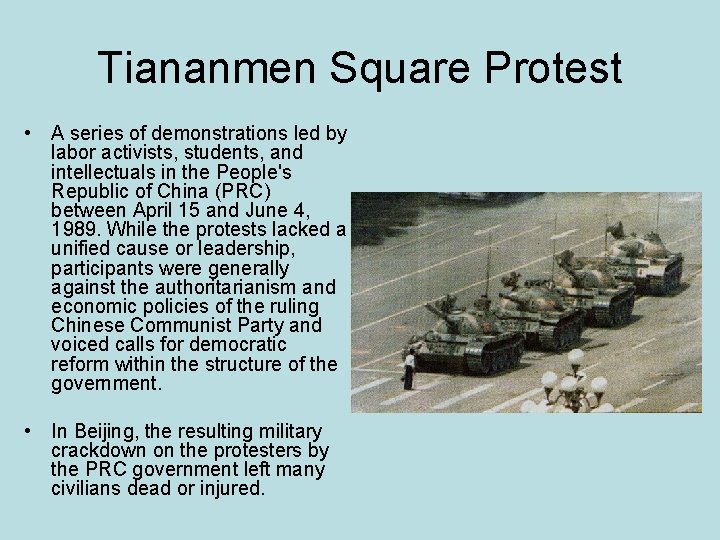 Tiananmen Square Protest

• A series of demonstrations led by labor activists, students, and intellectuals in the People's Republic of China (PRC) between April 15 and June 4, 1989. While the protests lacked a unified cause or leadership, participants were generally against the authoritarianism and economic policies of the ruling Chinese Communist Party and voiced calls for democratic reform within the structure of the government.

• In Beijing, the resulting military crackdown on the protesters by the PRC government left many civilians dead or injured.